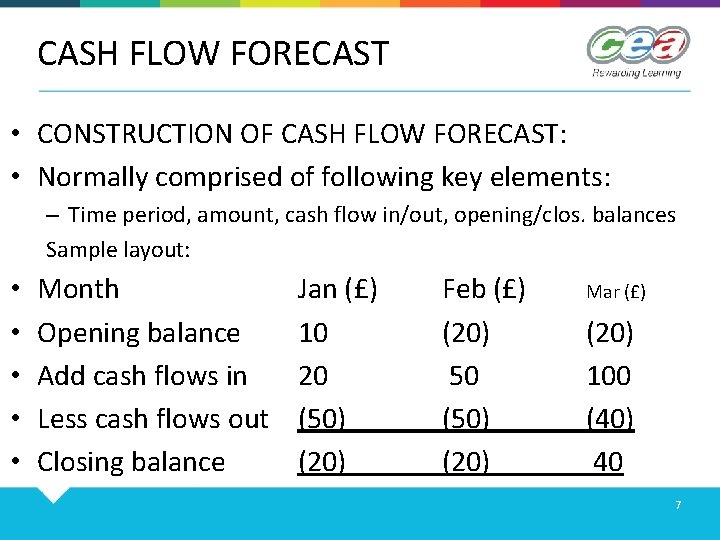 CASH FLOW FORECAST

cea
Rewarding Learning

• CONSTRUCTION OF CASH FLOW FORECAST:
• Normally comprised of following key elements:
– Time period, amount, cash flow in/out, opening/clos. balances
Sample layout:

| • Month | Jan (£) | Feb (£) | Mar (£) |
|---|---|---|---|
| • Opening balance | 10 | (20) | (20) |
| • Add cash flows in | 20 | 50 | 100 |
| • Less cash flows out | (50) | (50) | (40) |
| • Closing balance | (20) | (20) | 40 |

7